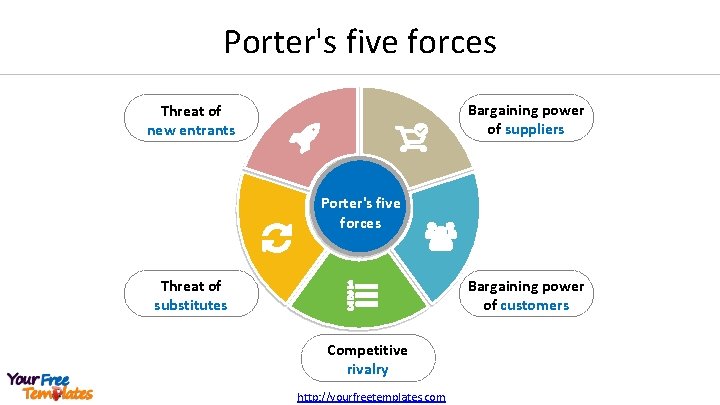 Porter's five forces

Threat of new entrants

Bargaining power of suppliers

Porter's five forces

Threat of substitutes

Bargaining power of customers

Competitive rivalry

YourFree Templates

http://yourfreetemplates.com